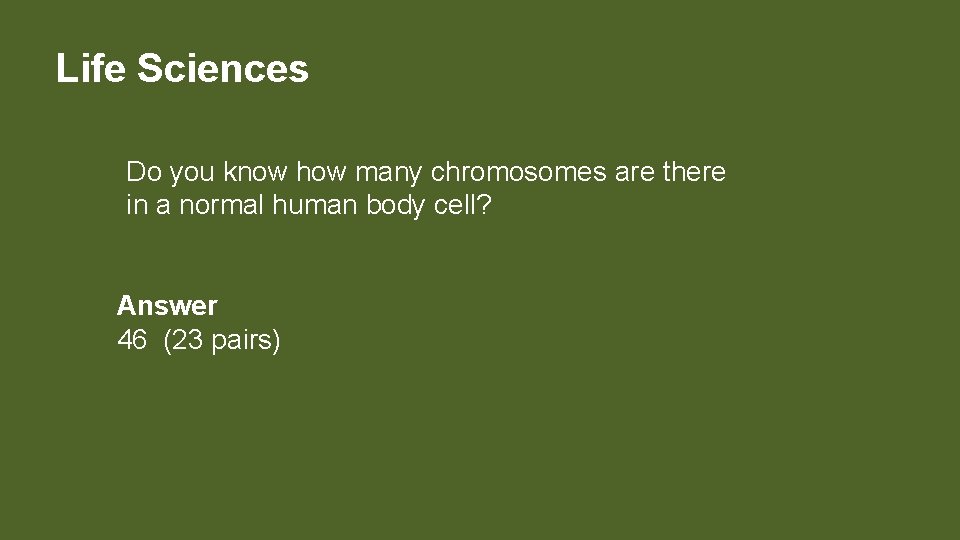 Life Sciences

Do you know how many chromosomes are there in a normal human body cell?

Answer
46 (23 pairs)